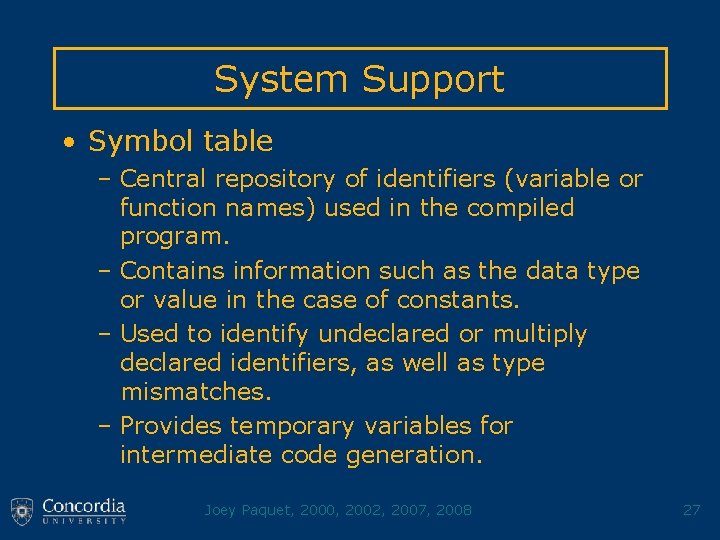 System Support

• Symbol table
  – Central repository of identifiers (variable or function names) used in the compiled program.
  – Contains information such as the data type or value in the case of constants.
  – Used to identify undeclared or multiply declared identifiers, as well as type mismatches.
  – Provides temporary variables for intermediate code generation.

Concordia UNIVERSITY

Joey Paquet, 2000, 2002, 2007, 2008

27